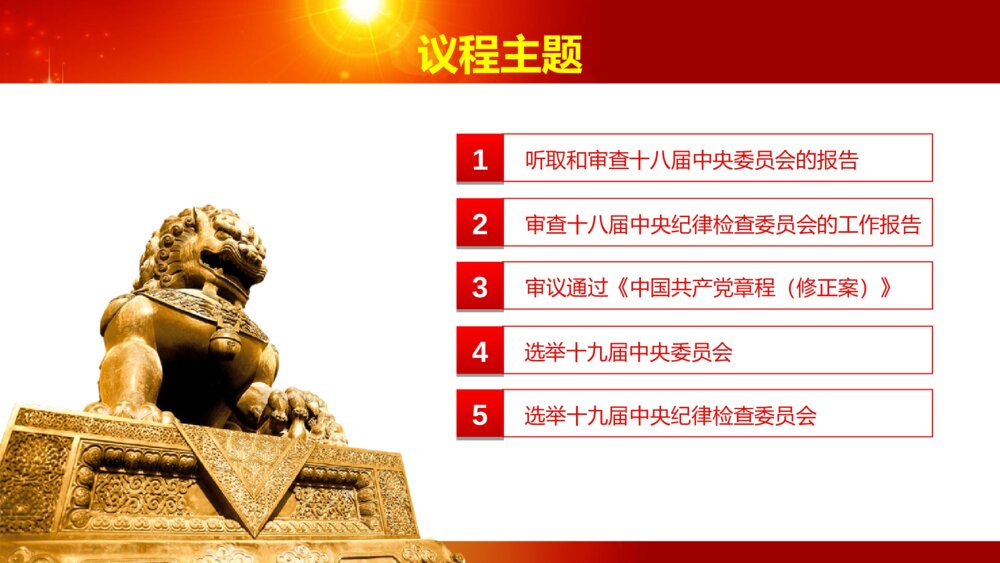 议程主题

1 听取和审查十八届中央委员会的报告

2 审查十八届中央纪律检查委员会的工作报告

3 审议通过《中国共产党章程（修正案）》

4 选举十九届中央委员会

5 选举十九届中央纪律检查委员会